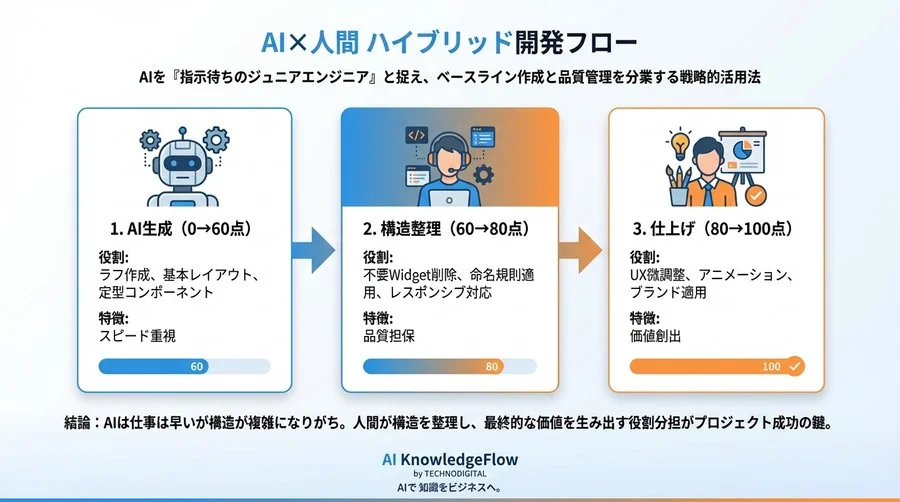 AI×人間 ハイブリッド開発フロー

AIを『指示待ちのジュニアエンジニア』と捉え、ベースライン作成と品質管理を分業する戦略的活用法

1. AI生成（0→60点）

役割:
ラフ作成、基本レイアウト、定型コンポーネント

特徴:
スピード重視

60

2. 構造整理（60→80点）

役割:
不要Widget削除、命名規則適用、レスポンシブ対応

特徴:
品質担保

80

3. 仕上げ（80→100点）

役割:
UX微調整、アニメーション、ブランド適用

特徴:
価値創出

100

結論：AIは仕事は早いが構造が複雑になりがち。人間が構造を整理し、最終的な価値を生み出す役割分担がプロジェクト成功の鍵。

AI KnowledgeFlow
by TECHNODIGITAL
AIで 知識をビジネスへ。